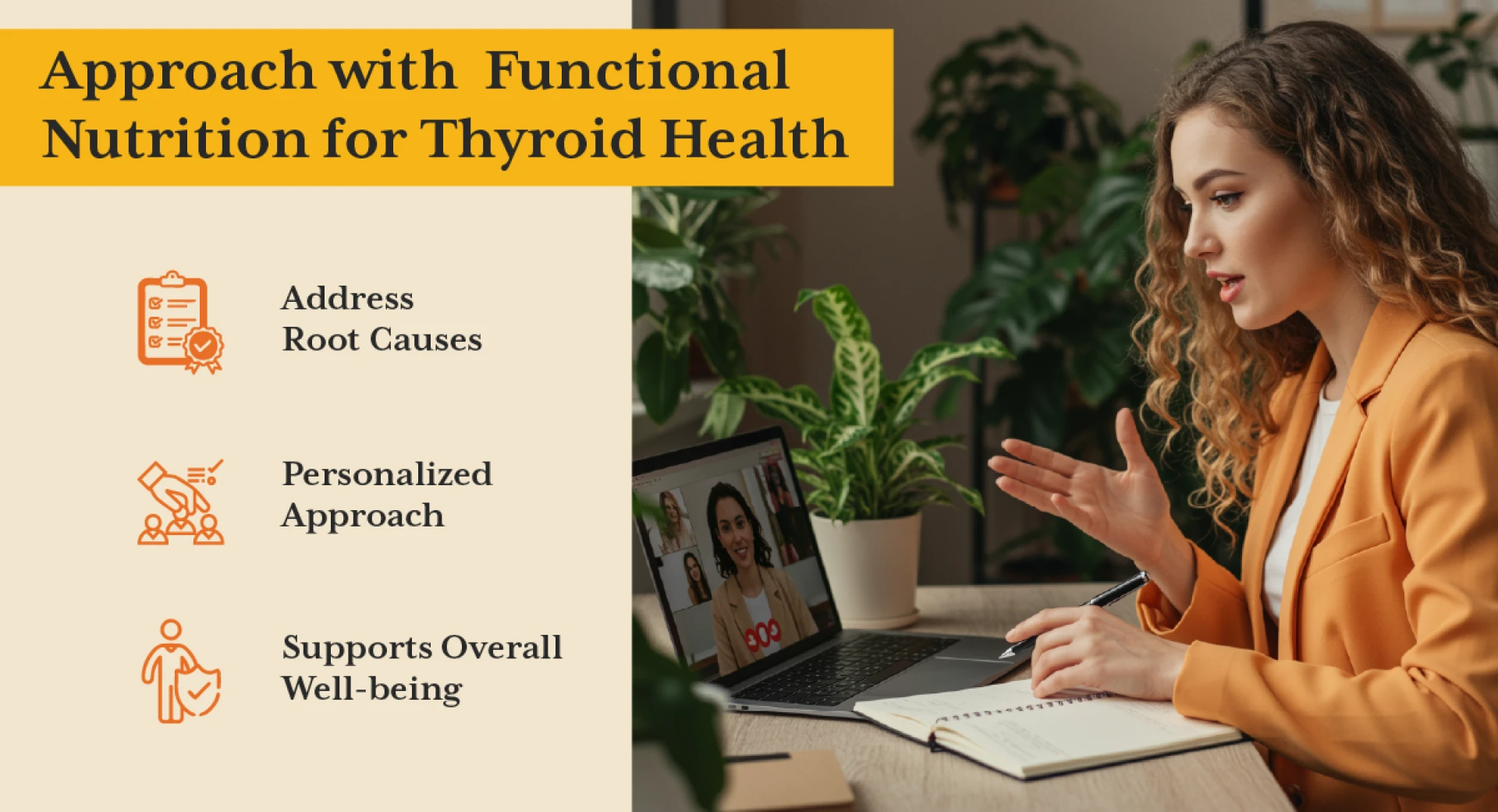 Approach with Functional Nutrition for Thyroid Health

Address Root Causes

Personalized Approach

Supports Overall Well-being